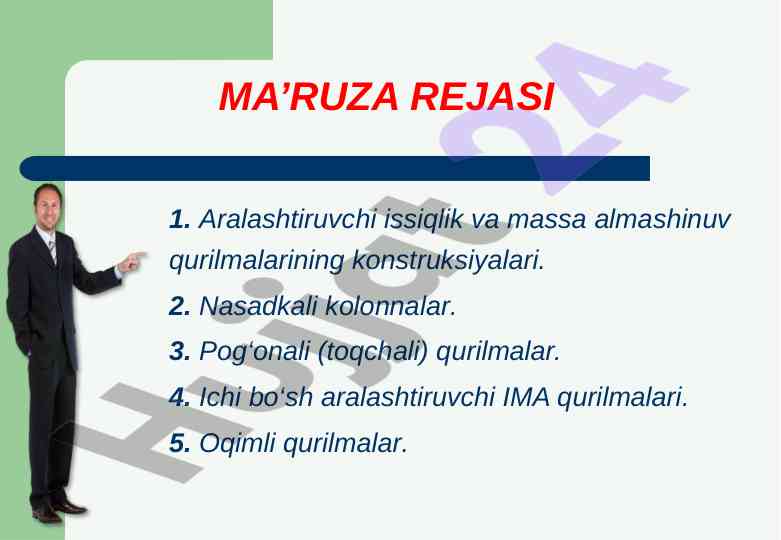 MA’RUZA REJASI

1. Aralashtiruvchi issiqlik va massa almashinuv qurilmalarining konstruksiyalari.

2. Nasadkali kolonnalar.

3. Pog‘onali (toqchali) qurilmalar.

4. Ichi bo‘sh aralashtiruvchi IMA qurilmalari.

5. Oqimli qurilmalar.

Hujjat 24